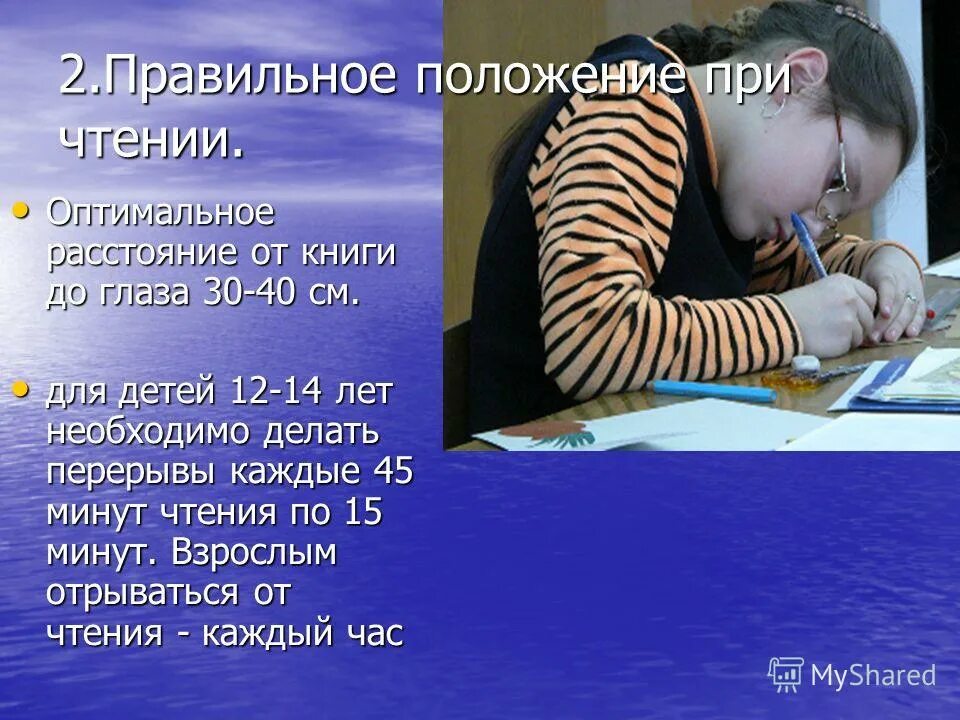 2.Правильное положение при чтении.

• Оптимальное расстояние от книги до глаза 30-40 см.

• для детей 12-14 лет необходимо делать перерывы каждые 45 минут чтения по 15 минут. Взрослым отрываться от чтения - каждый час

MyShared